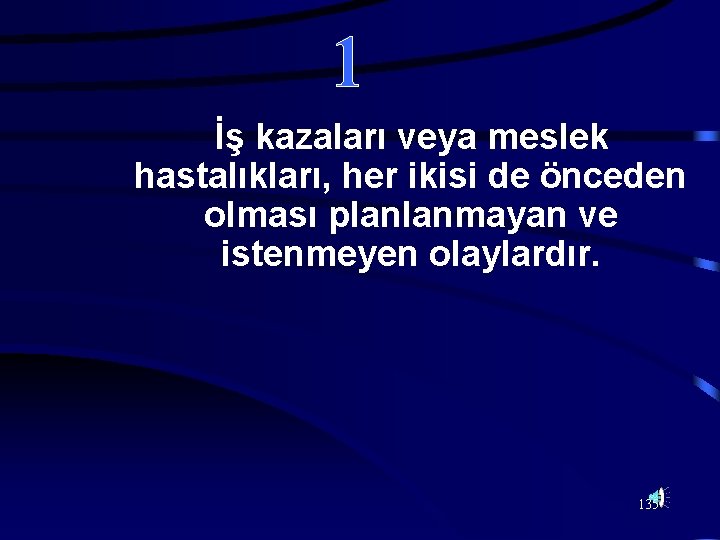 1

İş kazaları veya meslek hastalıkları, her ikisi de önceden olması planlanmayan ve istenmeyen olaylardır.

135